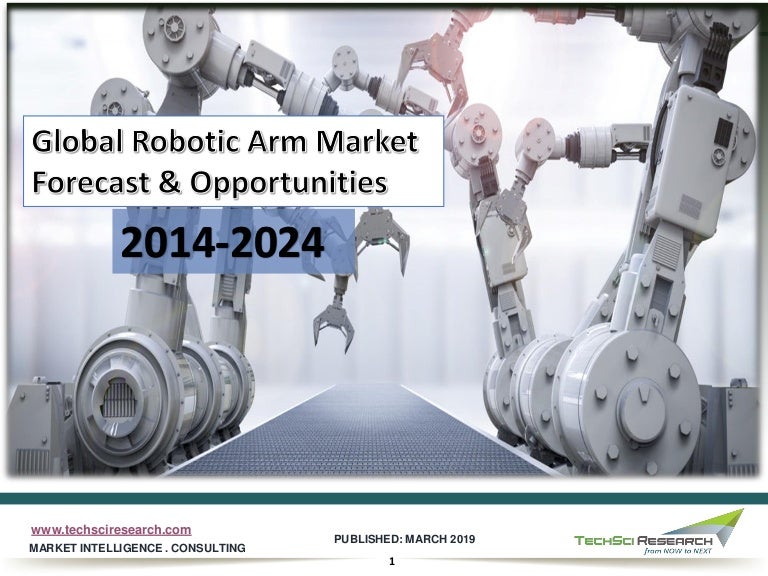 Global Robotic Arm Market Forecast & Opportunities

2014-2024

www.techsciresearch.com
MARKET INTELLIGENCE . CONSULTING

PUBLISHED: MARCH 2019

TECHSCI RESEARCH
from NOW to NEXT

1